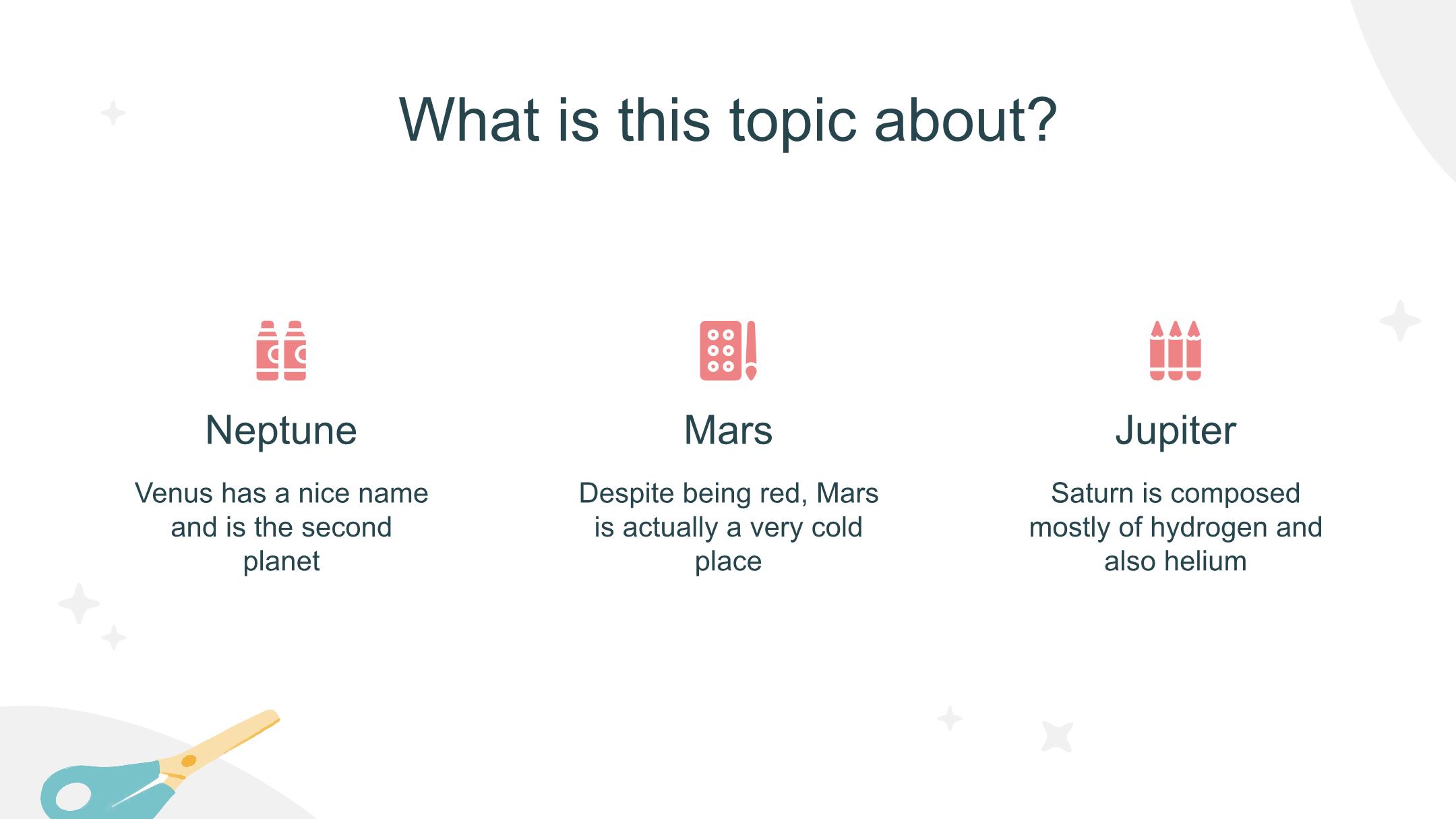 What is this topic about?

Neptune

Venus has a nice name and is the second planet

Mars

Despite being red, Mars is actually a very cold place

Jupiter

Saturn is composed mostly of hydrogen and also helium